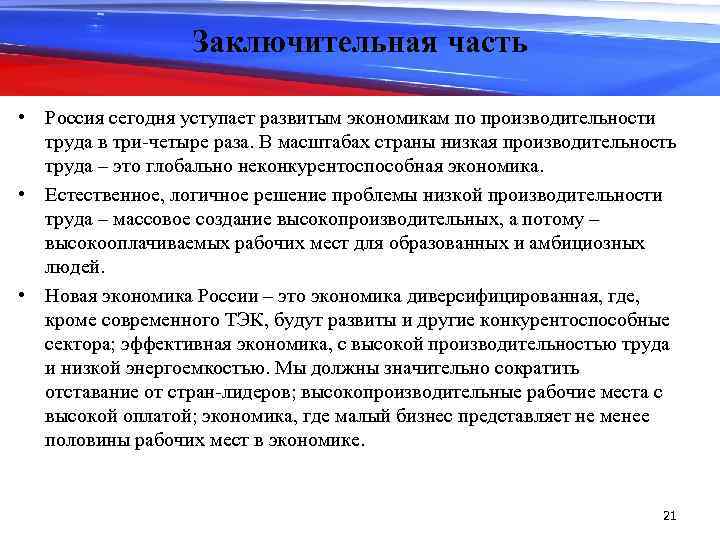 Заключительная часть

• Россия сегодня уступает развитым экономикам по производительности труда в три-четыре раза. В масштабах страны низкая производительность труда – это глобально неконкурентоспособная экономика.

• Естественное, логичное решение проблемы низкой производительности труда – массовое создание высокопроизводительных, а потому – высокооплачиваемых рабочих мест для образованных и амбициозных людей.

• Новая экономика России – это экономика диверсифицированная, где, кроме современного ТЭК, будут развиты и другие конкурентоспособные сектора; эффективная экономика, с высокой производительностью труда и низкой энергоемкостью. Мы должны значительно сократить отставание от стран-лидеров; высокопроизводительные рабочие места с высокой оплатой; экономика, где малый бизнес представляет не менее половины рабочих мест в экономике.

21